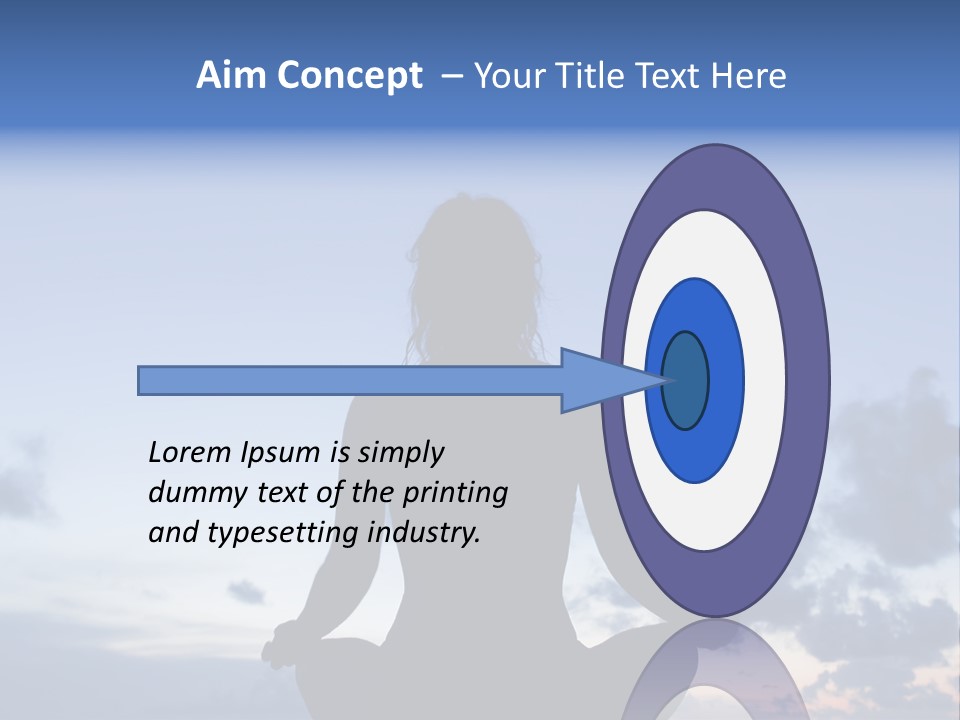 Aim Concept – Your Title Text Here

Lorem Ipsum is simply dummy text of the printing and typesetting industry.